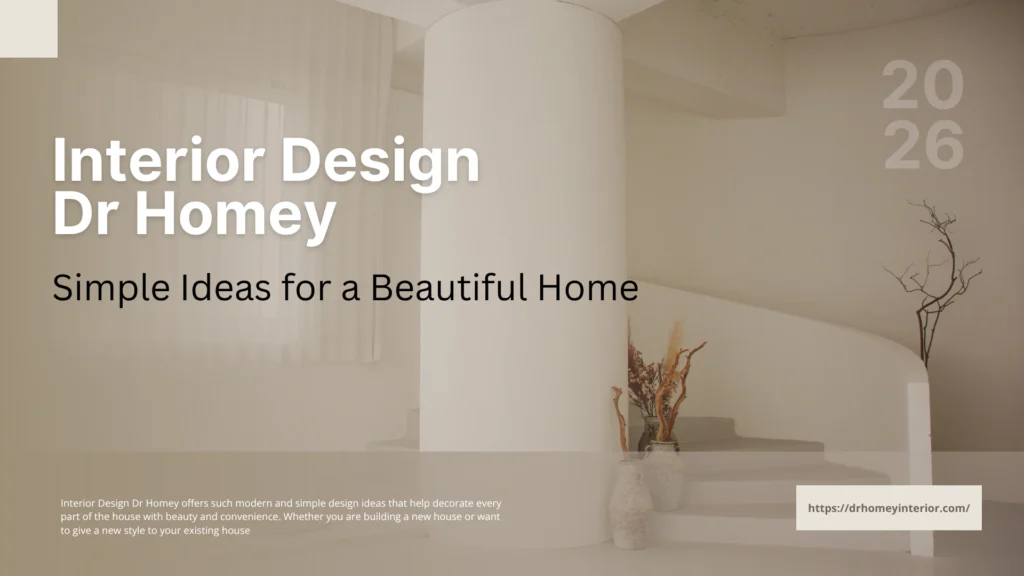 20
26

Interior Design Dr Homey

Simple Ideas for a Beautiful Home

Interior Design Dr Homey offers such modern and simple design ideas that help decorate every part of the house with beauty and convenience. Whether you are building a new house or want to give a new style to your existing house

https://drhomeyinterior.com/